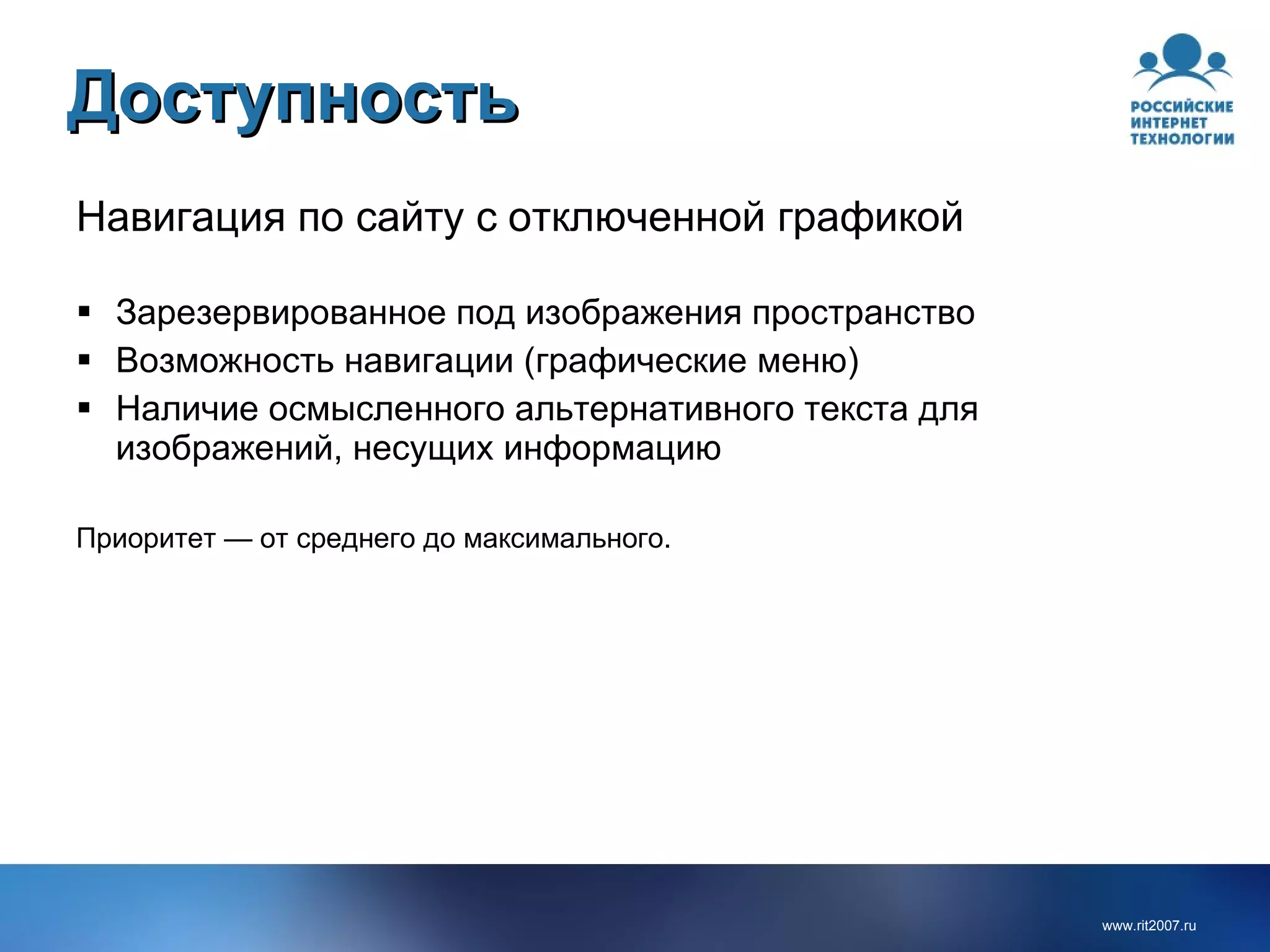 Доступность

РОССИЙСКИЕ ИНТЕРНЕТ ТЕХНОЛОГИИ

Навигация по сайту с отключенной графикой

▪ Зарезервированное под изображения пространство
▪ Возможность навигации (графические меню)
▪ Наличие осмысленного альтернативного текста для изображений, несущих информацию

Приоритет — от среднего до максимального.

www.rit2007.ru